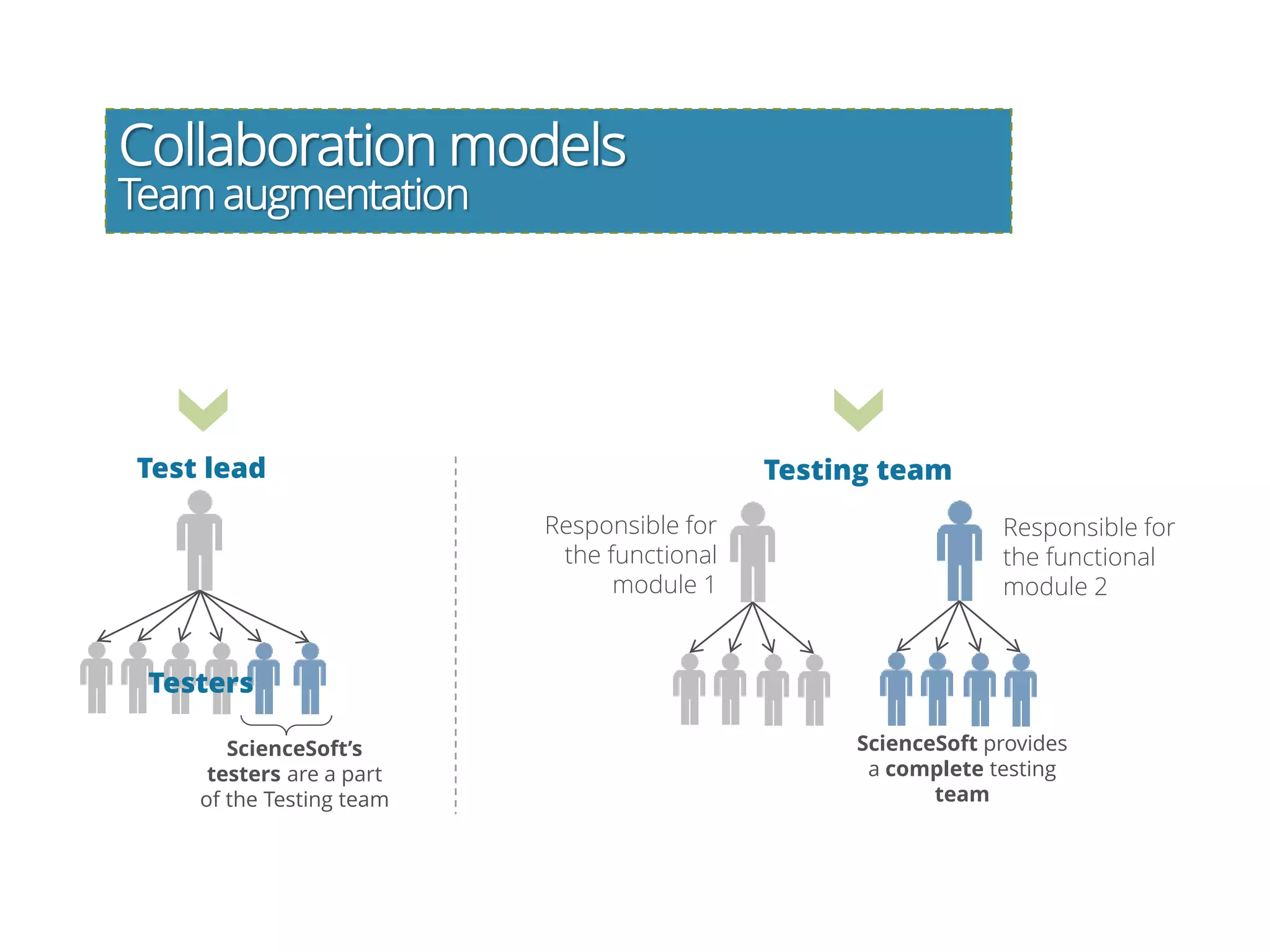 Collaboration models
Team augmentation

Test lead

Testers

ScienceSoft's testers are a part of the Testing team

Testing team

Responsible for the functional module 1

Responsible for the functional module 2

ScienceSoft provides a complete testing team